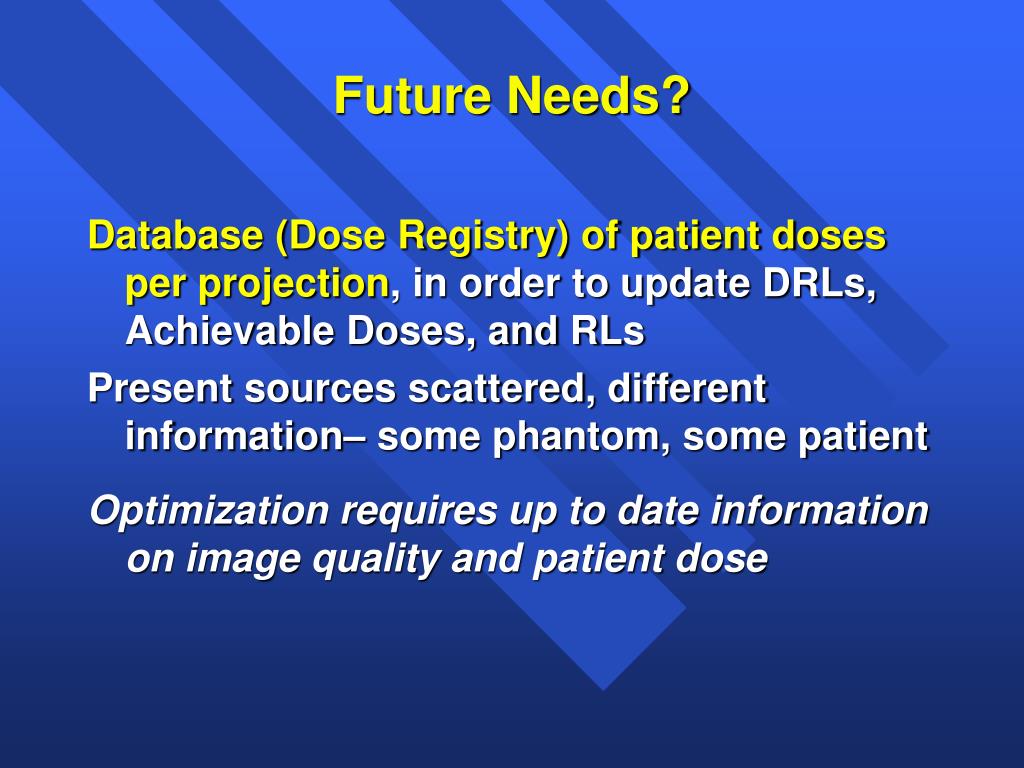 Future Needs?

Database (Dose Registry) of patient doses per projection, in order to update DRLs, Achievable Doses, and RLs

Present sources scattered, different information– some phantom, some patient

Optimization requires up to date information on image quality and patient dose